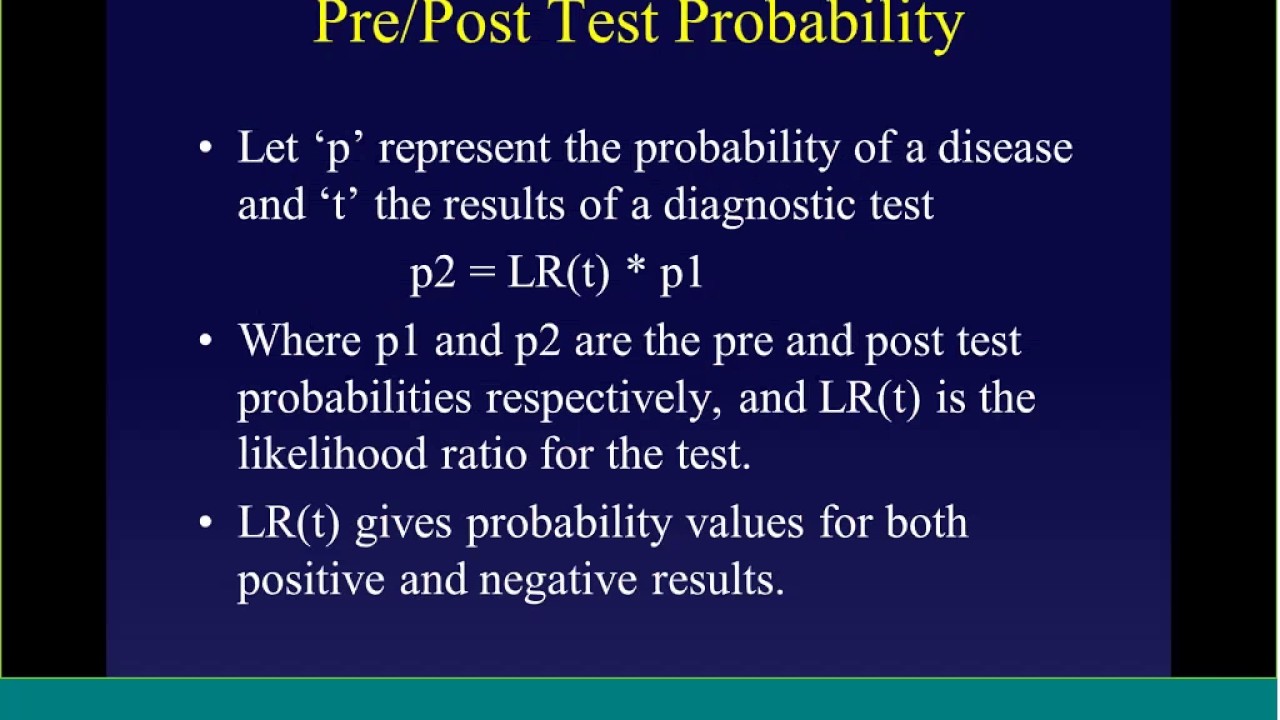 Pre/Post Test Probability

• Let ‘p’ represent the probability of a disease and ‘t’ the results of a diagnostic test

$p2 = LR(t) * p1$

• Where p1 and p2 are the pre and post test probabilities respectively, and LR(t) is the likelihood ratio for the test.

• LR(t) gives probability values for both positive and negative results.